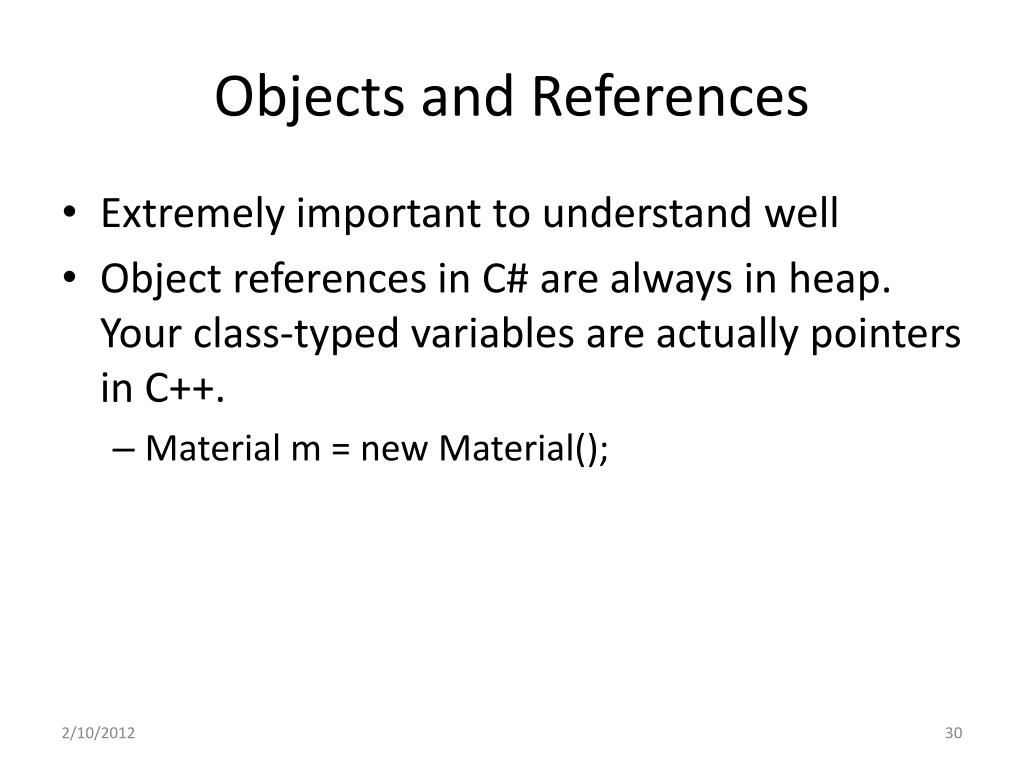 Objects and References

• Extremely important to understand well
• Object references in C# are always in heap. Your class-typed variables are actually pointers in C++.
– Material m = new Material();

2/10/2012

30